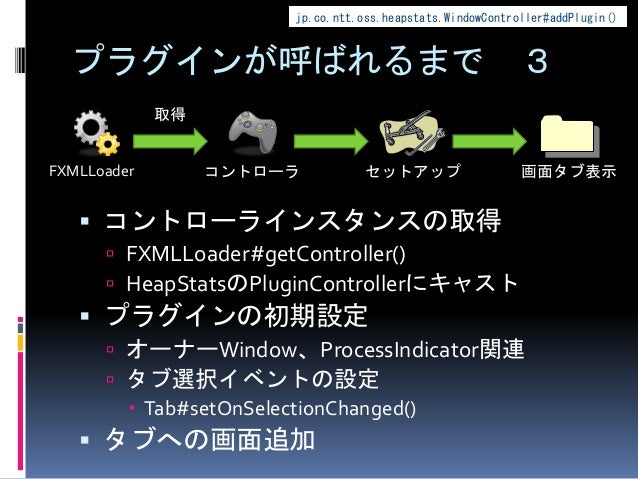 jp.co.ntt.oss.heapstats.WindowController#addPlugin()

プラグインが呼ばれるまで　3

取得

FXMLLoader　コントローラ　セットアップ　画面タブ表示

▪ コントローラインスタンスの取得
▫ FXMLLoader#getController()
▫ HeapStatsのPluginControllerにキャスト
▪ プラグインの初期設定
▫ オーナーWindow、ProcessIndicator関連
▫ タブ選択イベントの設定
▪ Tab#setOnSelectionChanged()
▪ タブへの画面追加